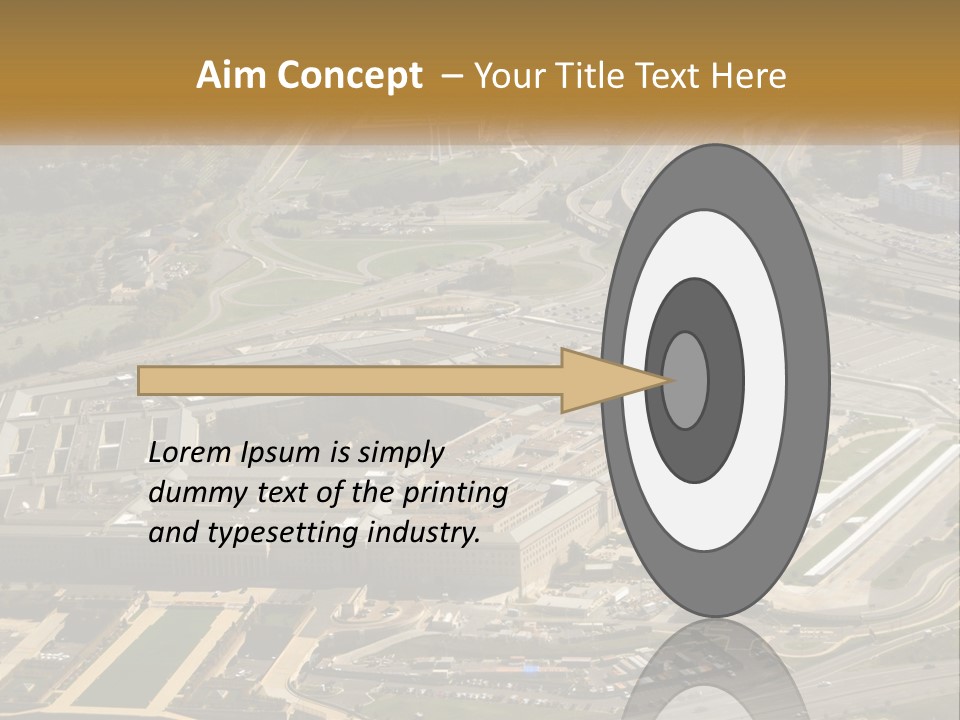 Aim Concept – Your Title Text Here

Lorem Ipsum is simply dummy text of the printing and typesetting industry.